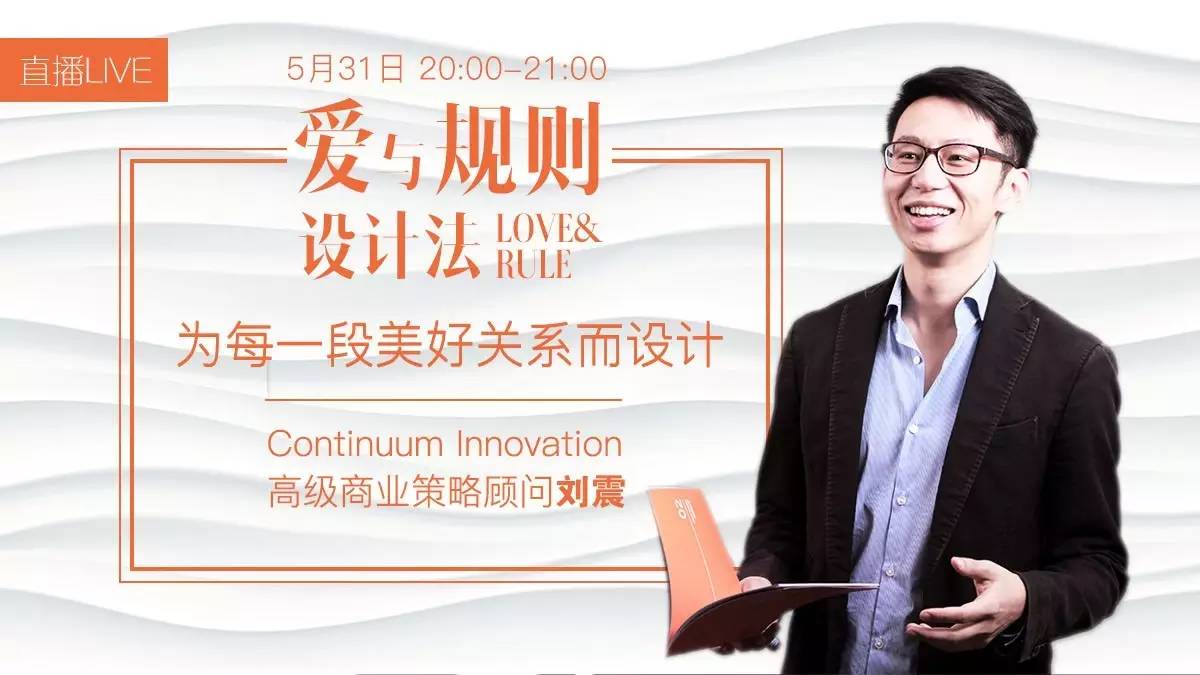 直播LIVE

5月31日 20:00-21:00

爱与规则
设计法 LOVE& RULE

为每一段美好关系而设计

Continuum Innovation
高级商业策略顾问刘震